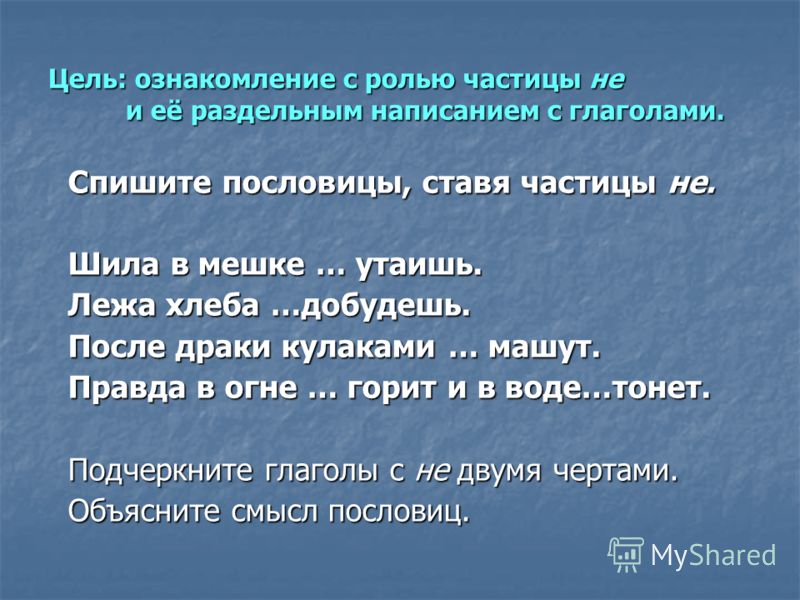 Цель: ознакомление с ролью частицы не и её раздельным написанием с глаголами.

Спишите пословицы, ставя частицы не.

Шила в мешке … утаишь.
Лежа хлеба …добудешь.
После драки кулаками … машут.
Правда в огне … горит и в воде…тонет.

Подчеркните глаголы с не двумя чертами.
Объясните смысл пословиц.

MyShared